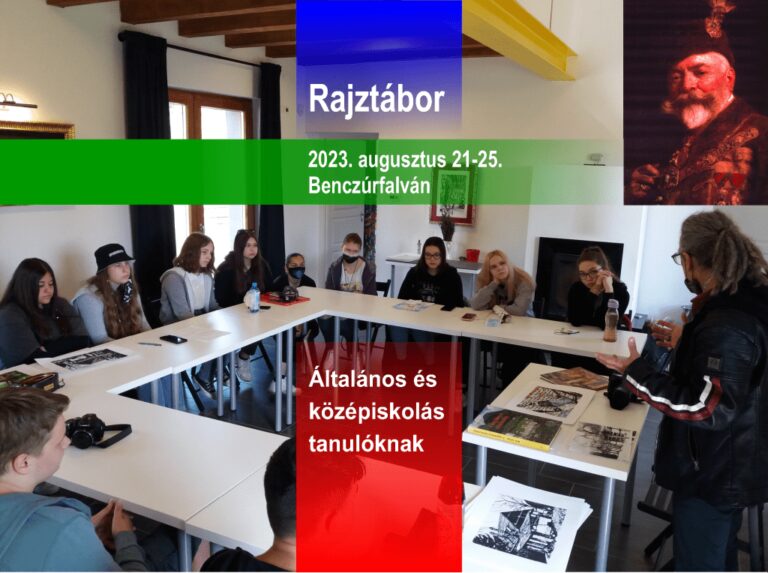 Rajztábor

2023. augusztus 21-25.
Benczúrfalván

Általános és középiskolás tanulóknak